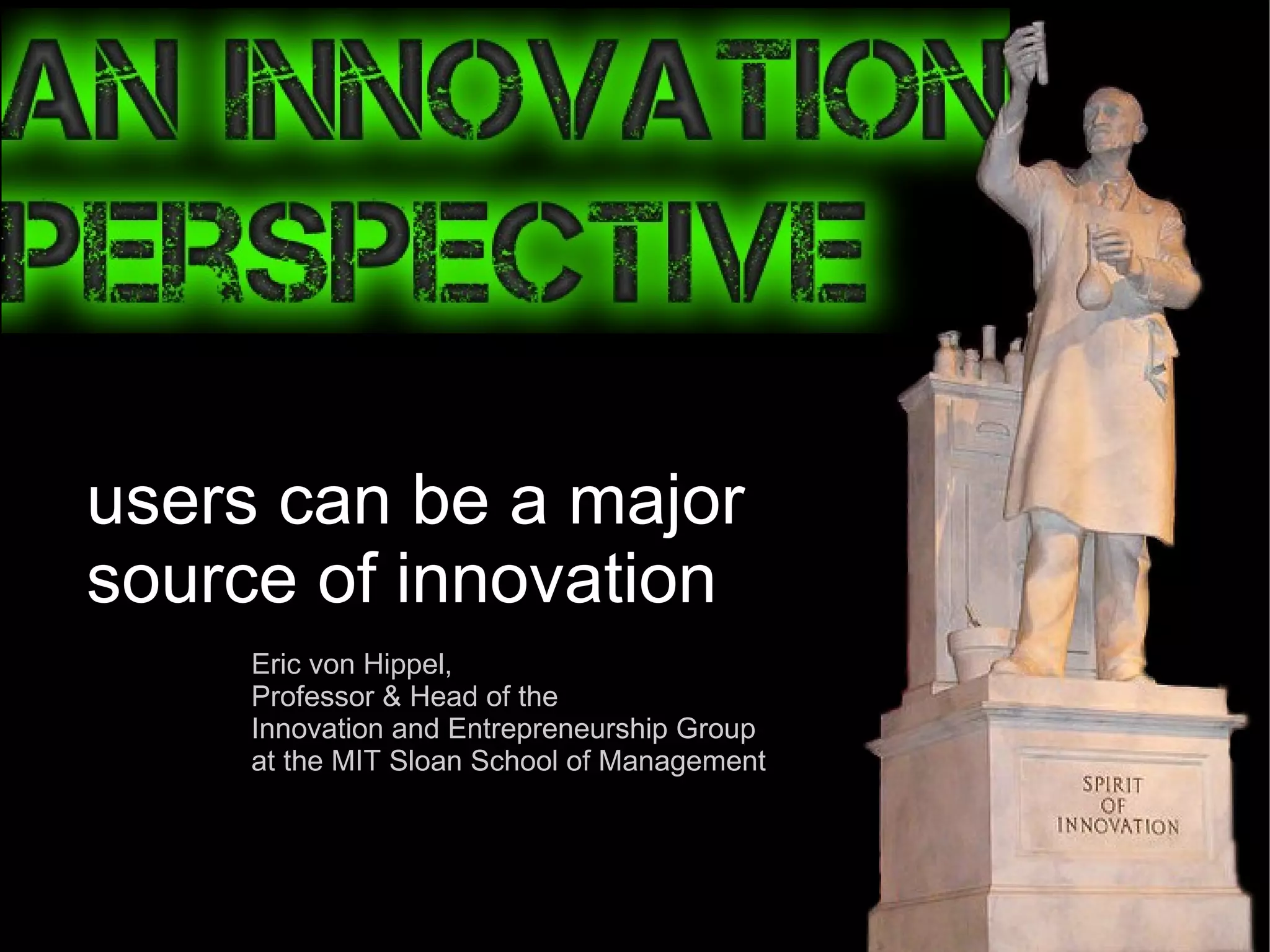 AN INNOVATION PERSPECTIVE

users can be a major source of innovation

Eric von Hippel,
Professor & Head of the
Innovation and Entrepreneurship Group
at the MIT Sloan School of Management

SPIRIT
OF
INNOVATION